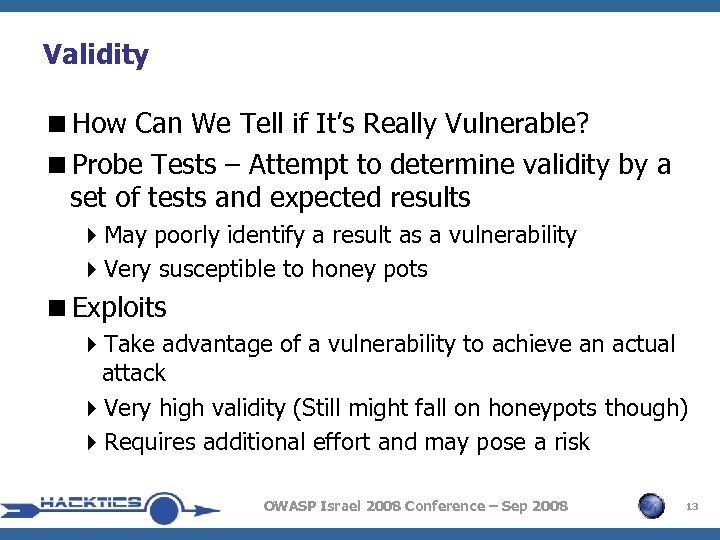 Validity

■ How Can We Tell if It's Really Vulnerable?

■ Probe Tests – Attempt to determine validity by a set of tests and expected results

▸ May poorly identify a result as a vulnerability

▸ Very susceptible to honey pots

■ Exploits

▸ Take advantage of a vulnerability to achieve an actual attack

▸ Very high validity (Still might fall on honeypots though)

▸ Requires additional effort and may pose a risk

HACKTICS

OWASP Israel 2008 Conference – Sep 2008

13